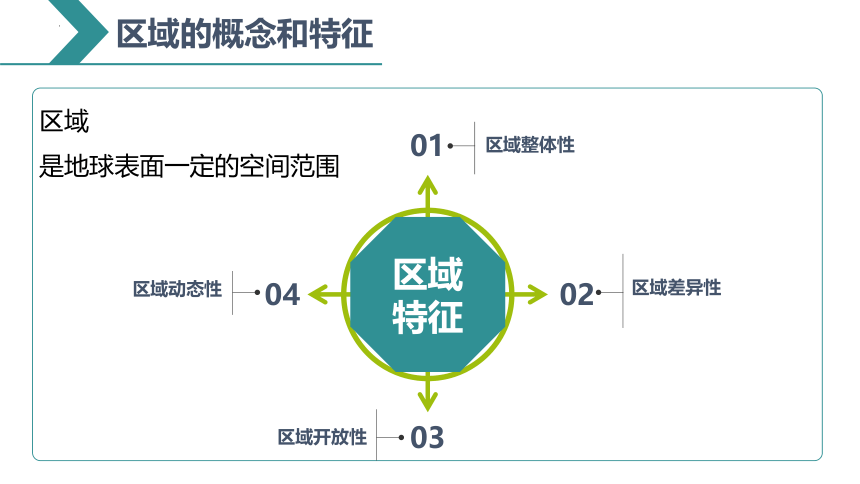 区域的概念和特征

区域

是地球表面一定的空间范围

区域特征

01 区域整体性

02 区域差异性

03 区域开放性

04 区域动态性